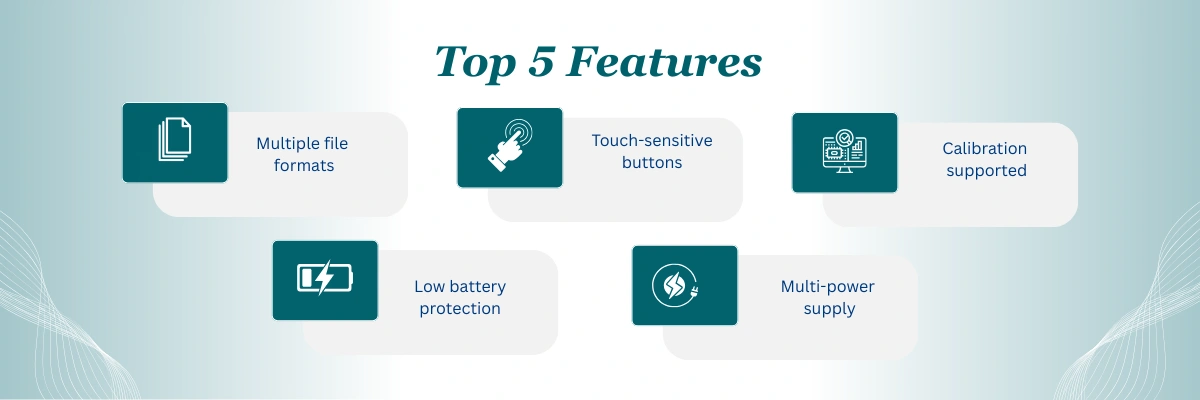 Top 5 Features

Multiple file formats

Touch-sensitive buttons

Calibration supported

Low battery protection

Multi-power supply